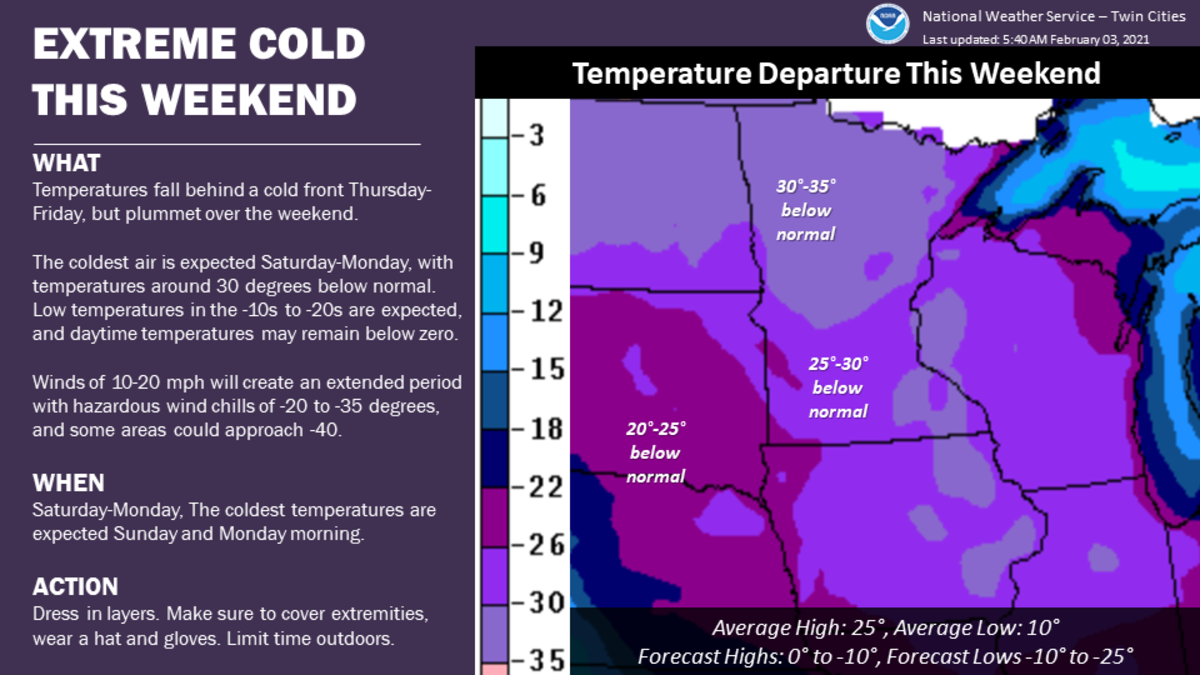 EXTREME COLD THIS WEEKEND

WHAT
Temperatures fall behind a cold front Thursday-Friday, but plummet over the weekend.

The coldest air is expected Saturday-Monday, with temperatures around 30 degrees below normal. Low temperatures in the -10s to -20s are expected, and daytime temperatures may remain below zero.

Winds of 10-20 mph will create an extended period with hazardous wind chills of -20 to -35 degrees, and some areas could approach -40.

WHEN
Saturday-Monday, The coldest temperatures are expected Sunday and Monday morning.

ACTION
Dress in layers. Make sure to cover extremities, wear a hat and gloves. Limit time outdoors.

NOAA
National Weather Service – Twin Cities
Last updated: 5:40 AM February 03, 2021

Temperature Departure This Weekend

-3
-6
-9
-12
-15
-18
-22
-26
-30
-35

30°-35° below normal

25°-30° below normal

20°-25° below normal

Average High: 25°, Average Low: 10°
Forecast Highs: 0° to -10°, Forecast Lows -10° to -25°